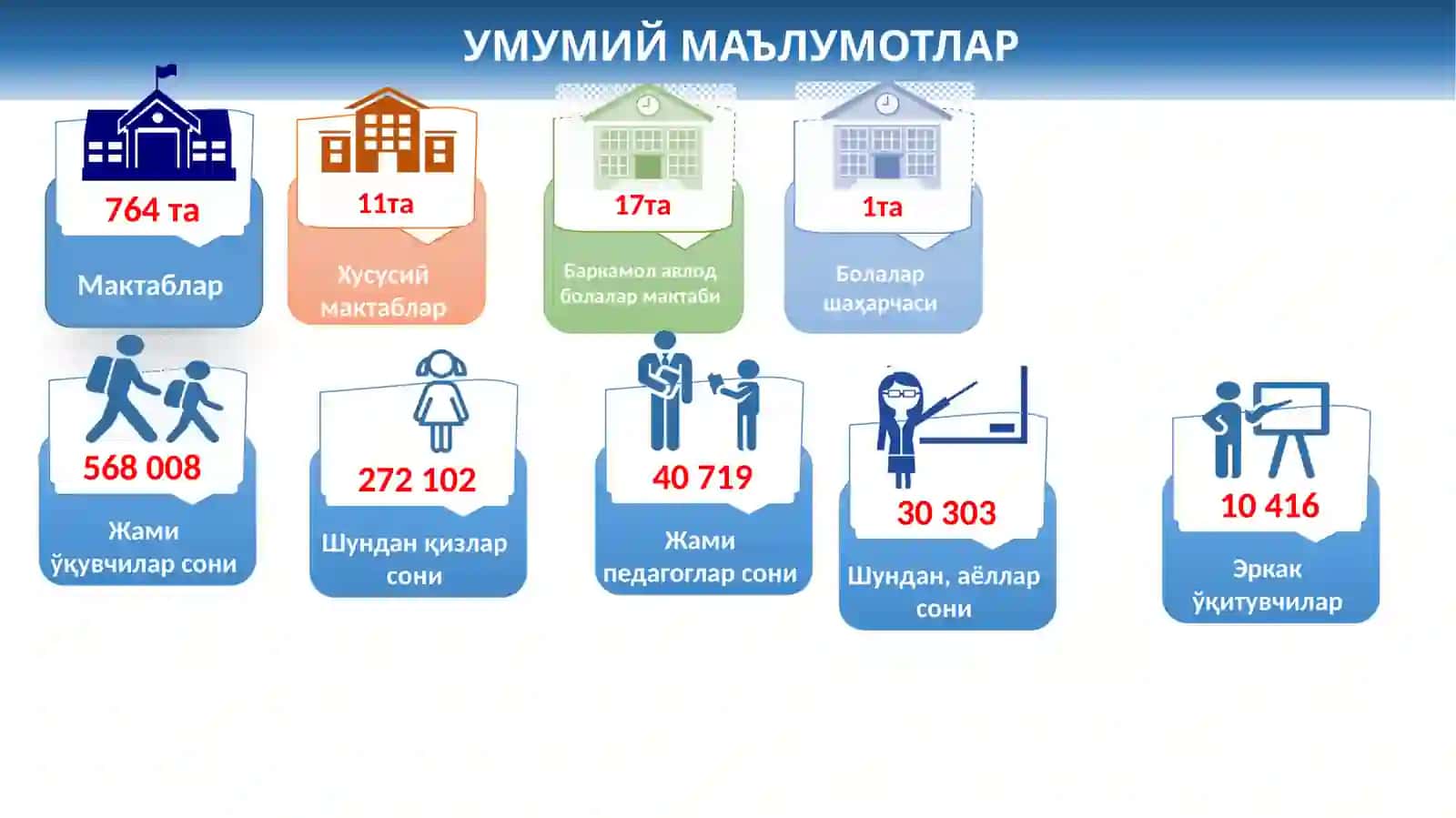 УМУМИЙ МАЪЛУМОТЛАР

764 та
Мактаблар

11та
Хусусий мактаблар

17та
Баркамол авлод болалар мактаби

1та
Болалар шаҳарчаси

568 008
Жами ўқувчилар сони

272 102
Шундан қизлар сони

40 719
Жами педагоглар сони

30 303
Шундан, аёллар сони

10 416
Эркак ўқитувчилар